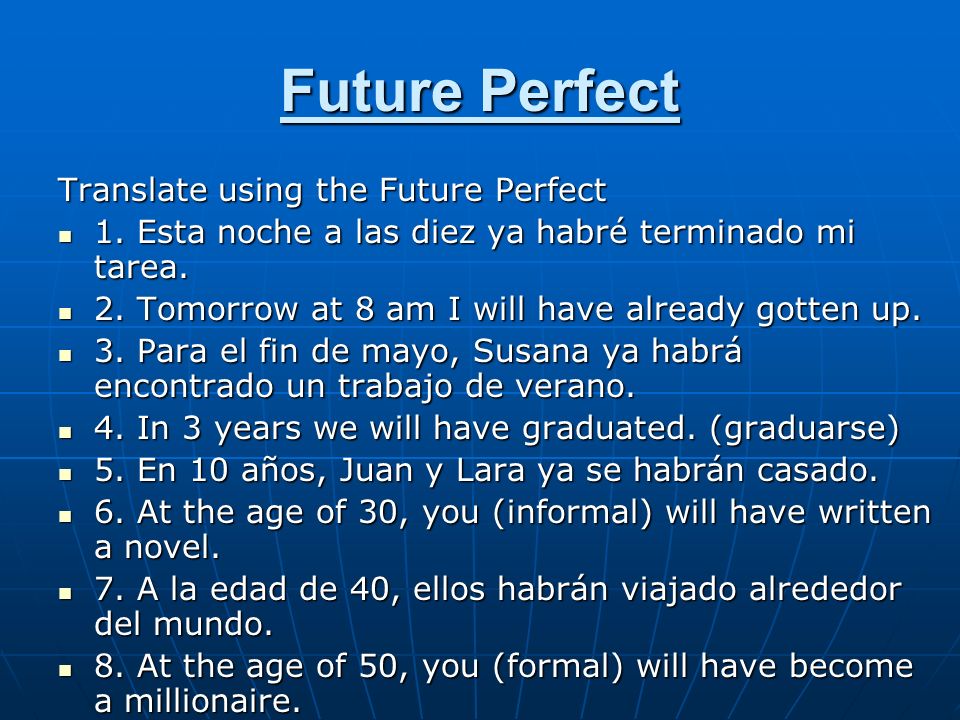 Future Perfect

Translate using the Future Perfect

- 1. Esta noche a las diez ya habré terminado mi tarea.
- 2. Tomorrow at 8 am I will have already gotten up.
- 3. Para el fin de mayo, Susana ya habrá encontrado un trabajo de verano.
- 4. In 3 years we will have graduated. (graduarse)
- 5. En 10 años, Juan y Lara ya se habrán casado.
- 6. At the age of 30, you (informal) will have written a novel.
- 7. A la edad de 40, ellos habrán viajado alrededor del mundo.
- 8. At the age of 50, you (formal) will have become a millionaire.